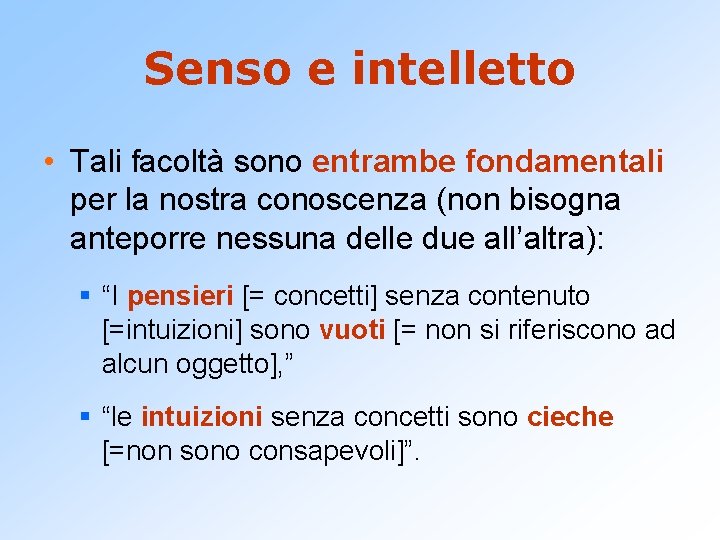 Senso e intelletto

• Tali facoltà sono entrambe fondamentali per la nostra conoscenza (non bisogna anteporre nessuna delle due all'altra):

▪ "I pensieri [= concetti] senza contenuto [=intuizioni] sono vuoti [= non si riferiscono ad alcun oggetto],"

▪ "le intuizioni senza concetti sono cieche [=non sono consapevoli]".